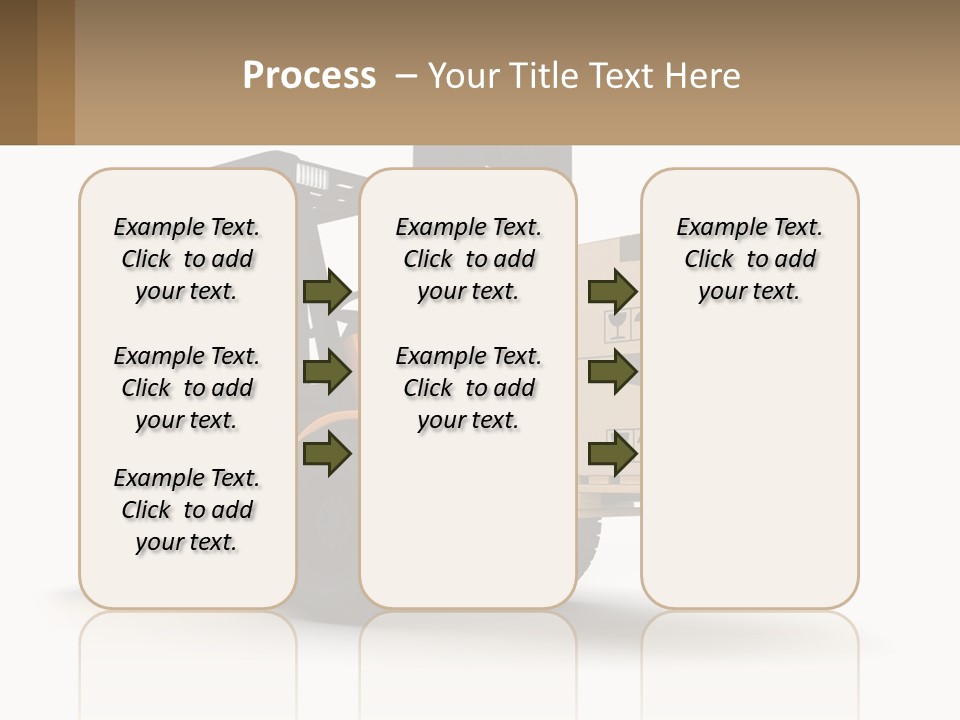 Process – Your Title Text Here

Example Text. Click to add your text.

Example Text. Click to add your text.

Example Text. Click to add your text.

Example Text. Click to add your text.

Example Text. Click to add your text.

Example Text. Click to add your text.